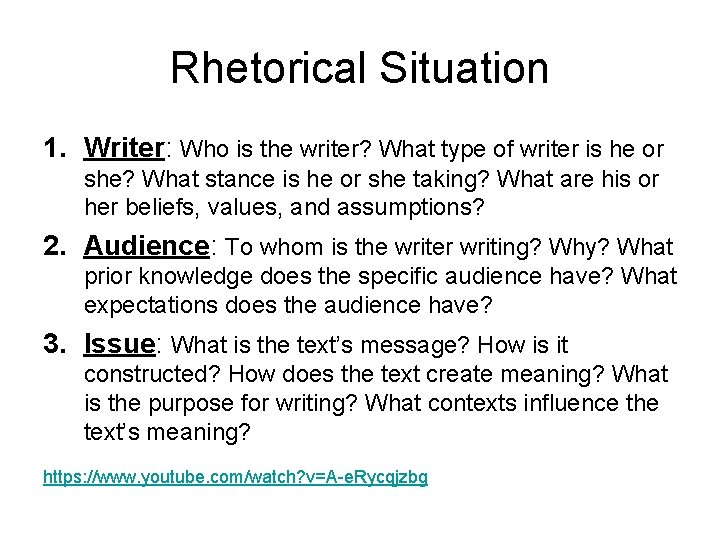 Rhetorical Situation

1. Writer: Who is the writer? What type of writer is he or she? What stance is he or she taking? What are his or her beliefs, values, and assumptions?

2. Audience: To whom is the writer writing? Why? What prior knowledge does the specific audience have? What expectations does the audience have?

3. Issue: What is the text's message? How is it constructed? How does the text create meaning? What is the purpose for writing? What contexts influence the text's meaning?

https://www.youtube.com/watch?v=A-eRycqjzbg